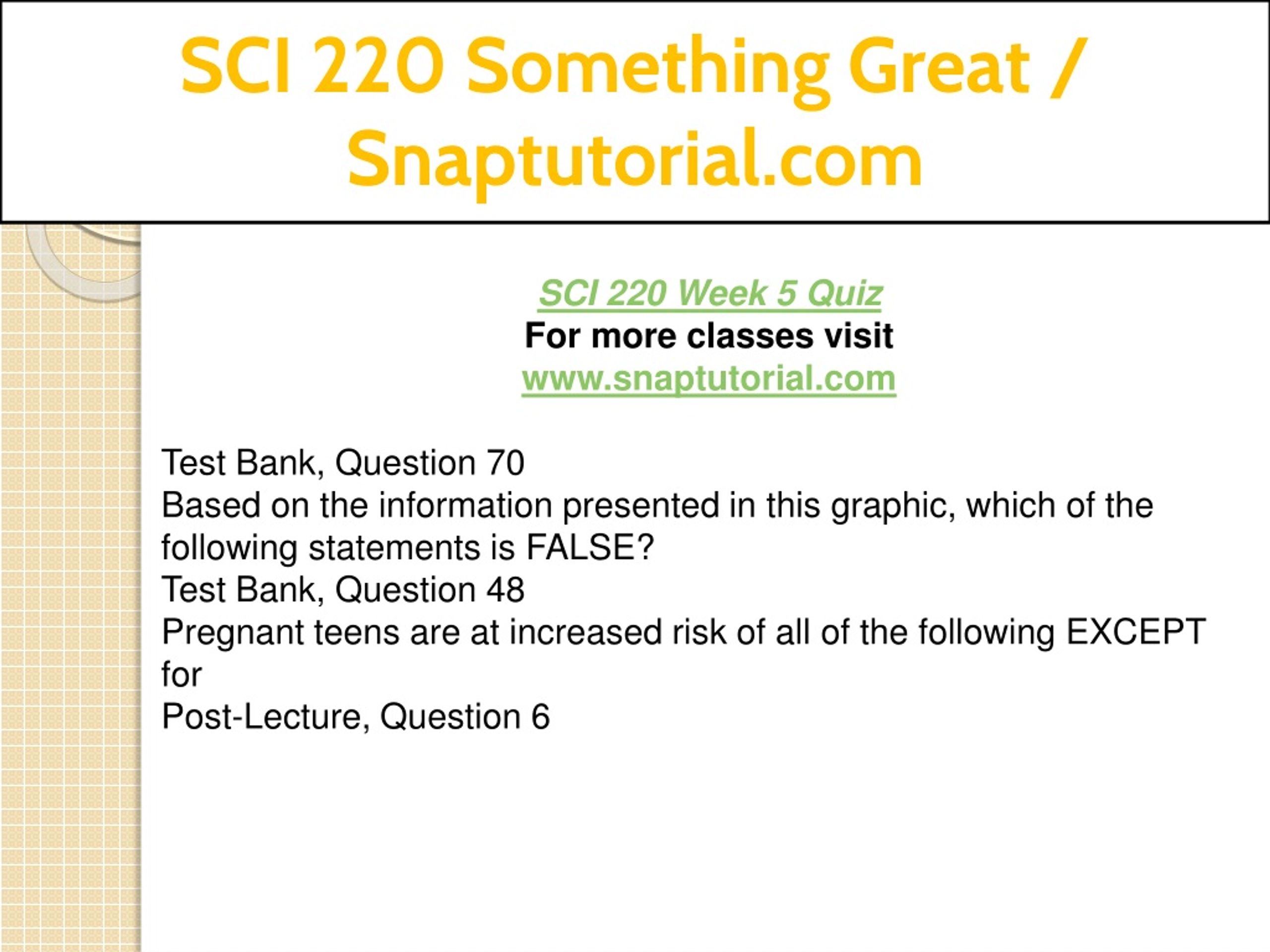 SCI 220 Something Great / Snaptutorial.com

SCI 220 Week 5 Quiz
For more classes visit
www.snaptutorial.com

Test Bank, Question 70
Based on the information presented in this graphic, which of the following statements is FALSE?
Test Bank, Question 48
Pregnant teens are at increased risk of all of the following EXCEPT for
Post-Lecture, Question 6